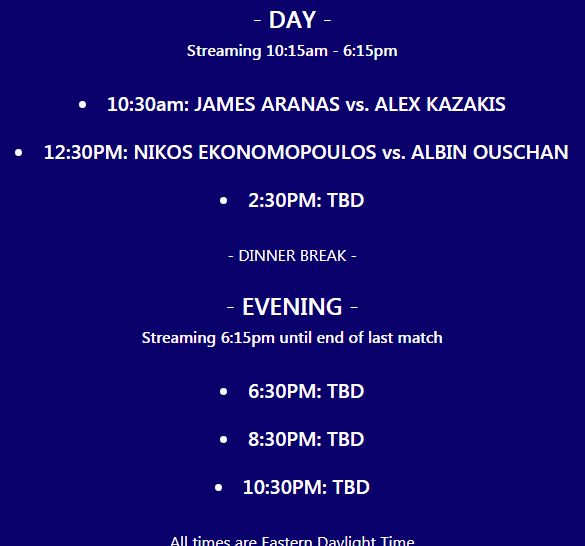 - DAY -
Streaming 10:15am - 6:15pm

- 10:30am: JAMES ARANAS vs. ALEX KAZAKIS
- 12:30PM: NIKOS EKONOMOPOULOS vs. ALBIN OUSCHAN
- 2:30PM: TBD

- DINNER BREAK -

- EVENING -
Streaming 6:15pm until end of last match

- 6:30PM: TBD
- 8:30PM: TBD
- 10:30PM: TBD

All times are Eastern Daylight Time